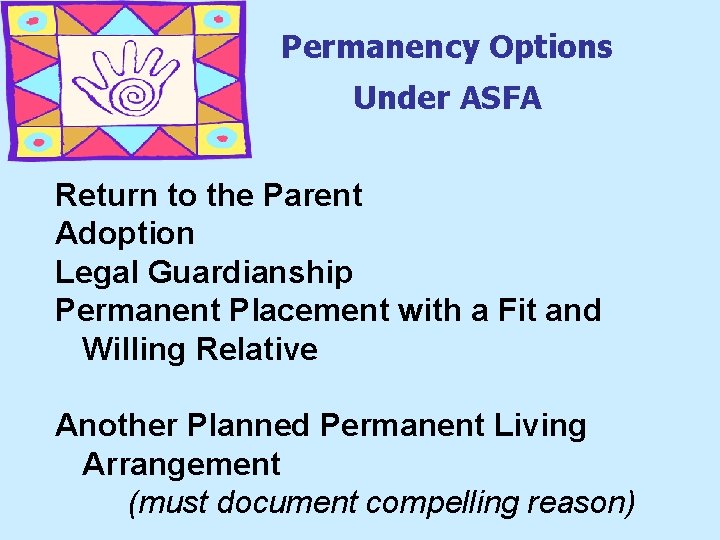 Permanency Options
Under ASFA

Return to the Parent
Adoption
Legal Guardianship
Permanent Placement with a Fit and Willing Relative

Another Planned Permanent Living Arrangement
(must document compelling reason)